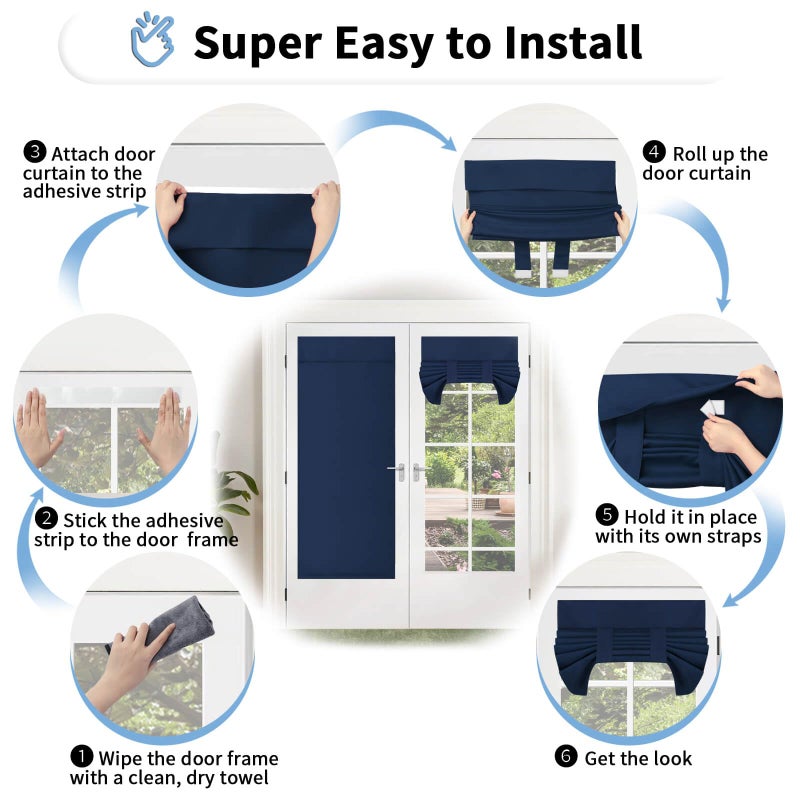 Super Easy to Install

❸ Attach door curtain to the adhesive strip

❹ Roll up the door curtain

❷ Stick the adhesive strip to the door frame

❺ Hold it in place with its own straps

❶ Wipe the door frame with a clean, dry towel

❻ Get the look